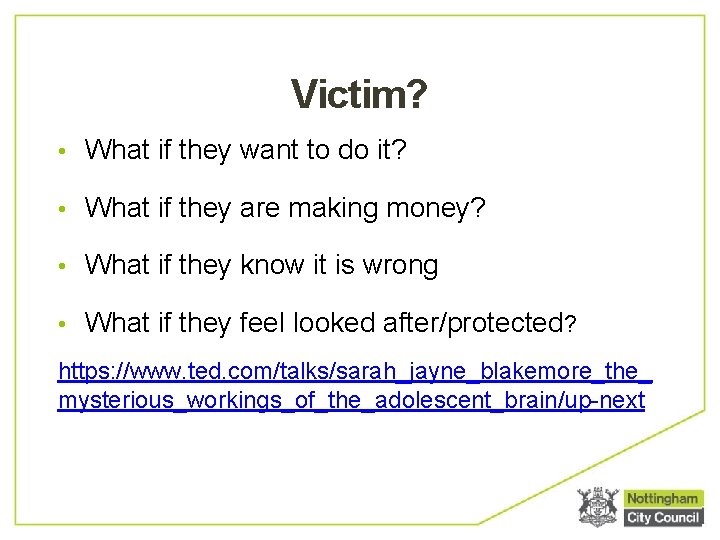 Victim?

• What if they want to do it?

• What if they are making money?

• What if they know it is wrong

• What if they feel looked after/protected?

https://www.ted.com/talks/sarah_jayne_blakemore_the_mysterious_workings_of_the_adolescent_brain/up-next

Nottingham
City Council